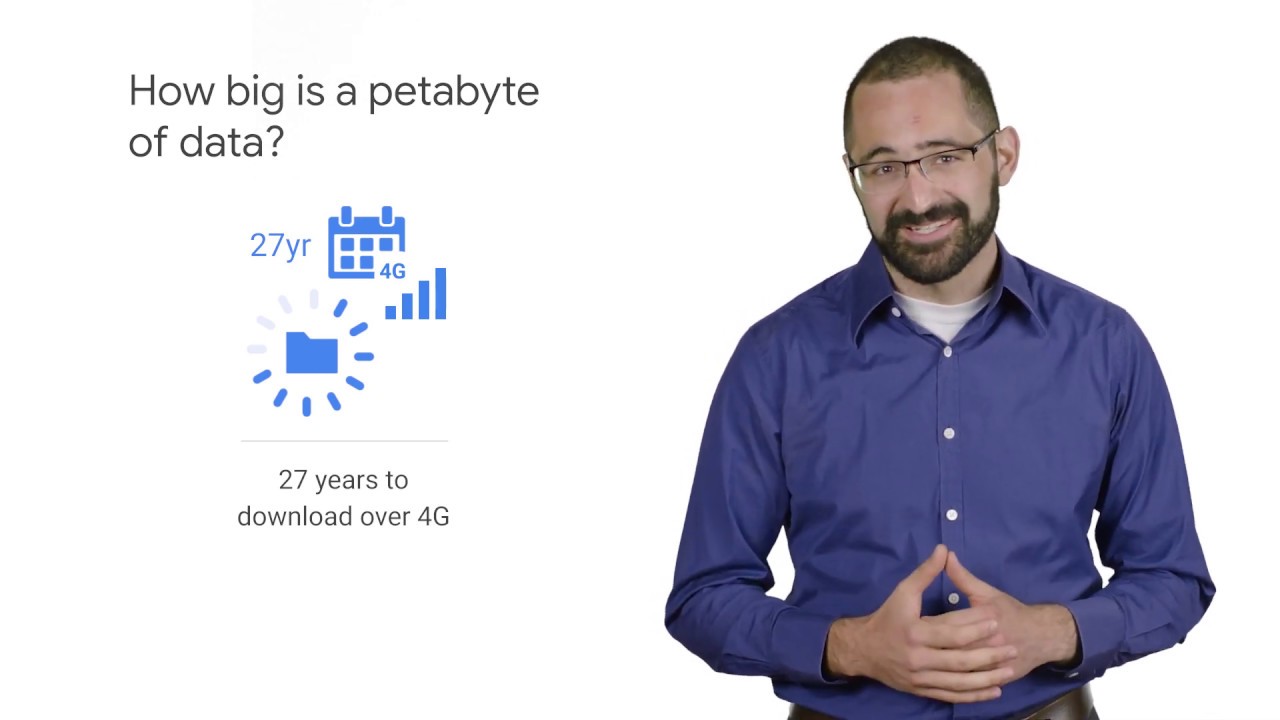 How big is a petabyte of data?

27yr

4G

27 years to download over 4G